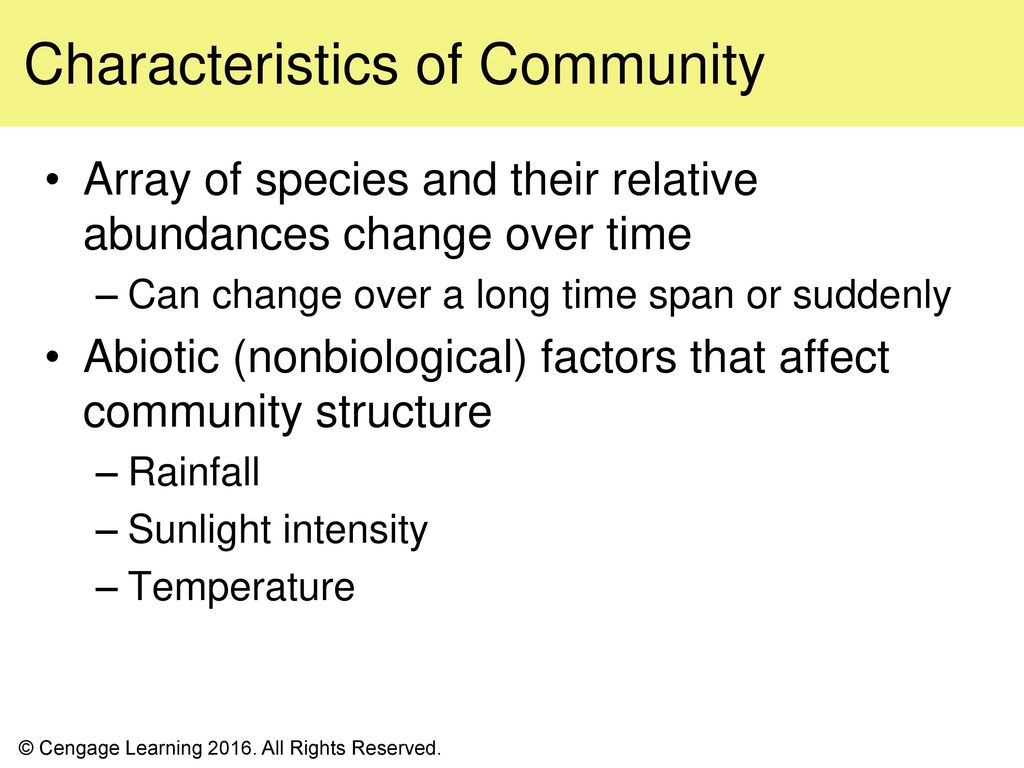 Characteristics of Community

• Array of species and their relative abundances change over time
– Can change over a long time span or suddenly
• Abiotic (nonbiological) factors that affect community structure
– Rainfall
– Sunlight intensity
– Temperature

© Cengage Learning 2016. All Rights Reserved.